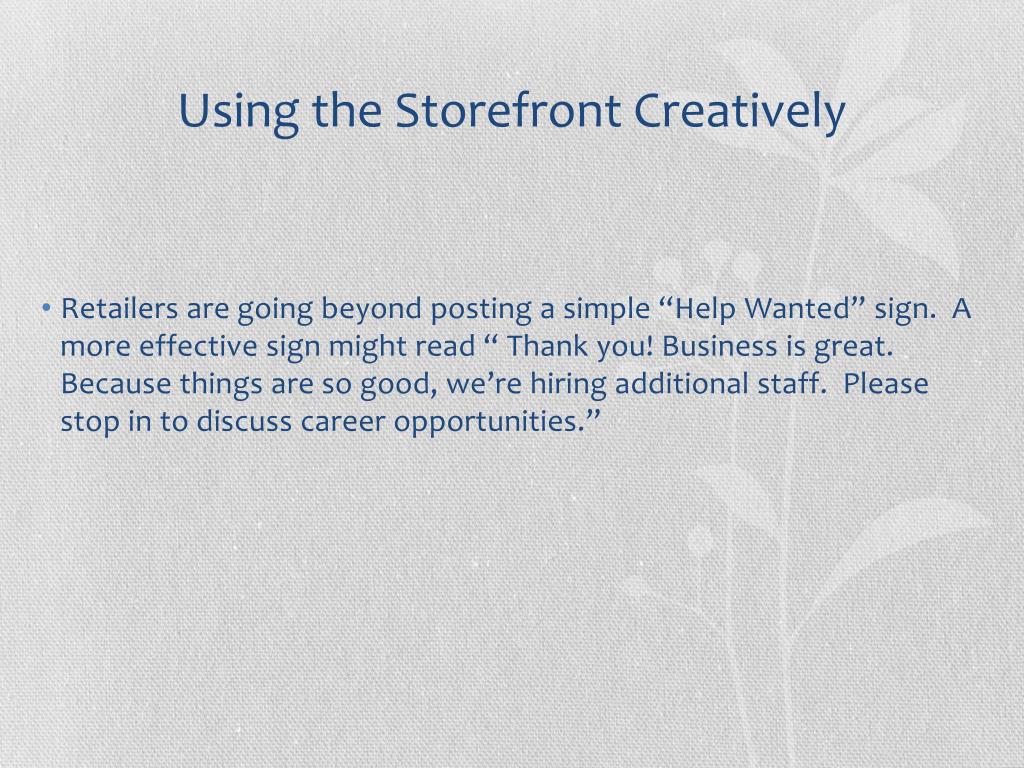 Using the Storefront Creatively

• Retailers are going beyond posting a simple “Help Wanted” sign. A more effective sign might read “ Thank you! Business is great. Because things are so good, we’re hiring additional staff. Please stop in to discuss career opportunities.”